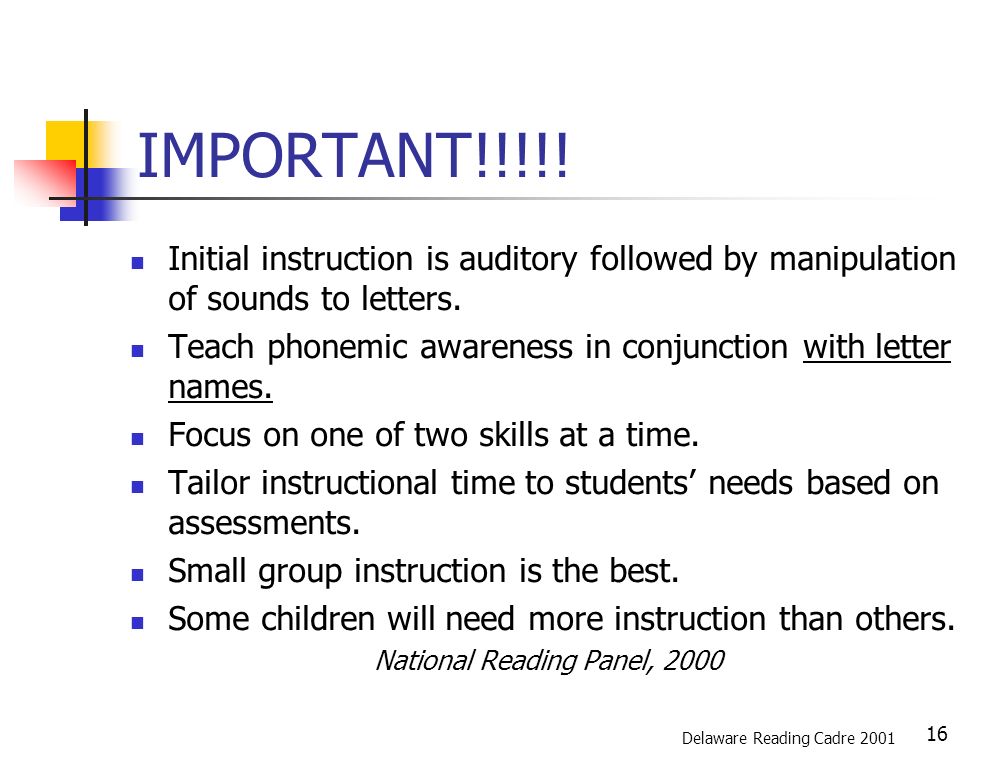 IMPORTANT!!!!!

- Initial instruction is auditory followed by manipulation of sounds to letters.
- Teach phonemic awareness in conjunction with letter names.
- Focus on one of two skills at a time.
- Tailor instructional time to students' needs based on assessments.
- Small group instruction is the best.
- Some children will need more instruction than others.

National Reading Panel, 2000

Delaware Reading Cadre 2001

16